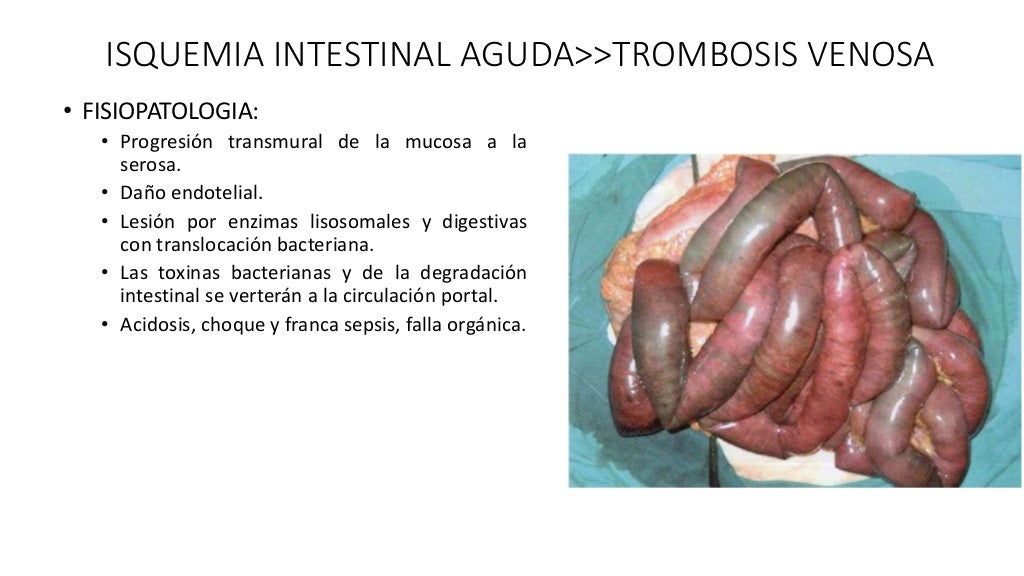 ISQUEMIA INTESTINAL AGUDA>>TROMBOSIS VENOSA

• FISIOPATOLOGIA:
• Progresión transmural de la mucosa a la serosa.
• Daño endotelial.
• Lesión por enzimas lisosomales y digestivas con translocación bacteriana.
• Las toxinas bacterianas y de la degradación intestinal se verterán a la circulación portal.
• Acidosis, choque y franca sepsis, falla orgánica.